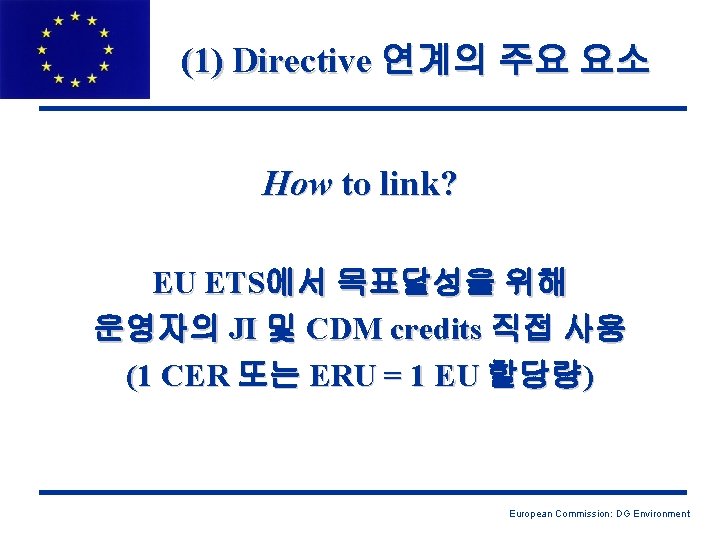 (1) Directive 연계의 주요 요소

How to link?

EU ETS에서 목표달성을 위해
운영자의 JI 및 CDM credits 직접 사용
(1 CER 또는 ERU = 1 EU 할당량)

European Commission: DG Environment